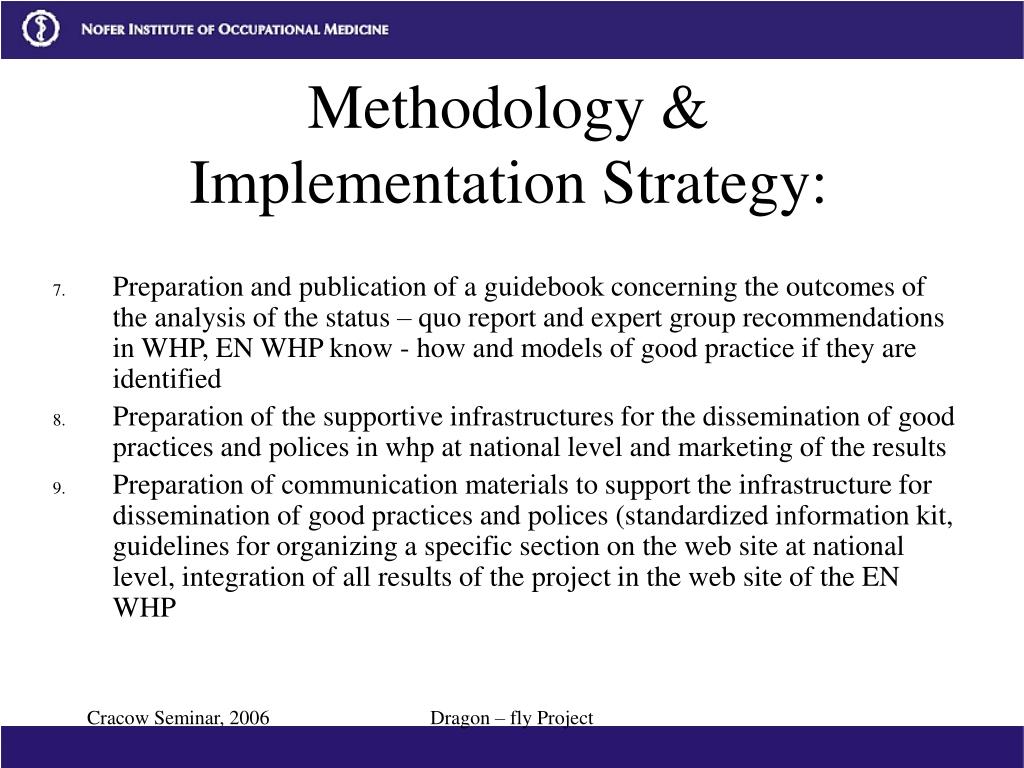 NOFER INSTITUTE OF OCCUPATIONAL MEDICINE

Methodology & Implementation Strategy:

7. Preparation and publication of a guidebook concerning the outcomes of the analysis of the status – quo report and expert group recommendations in WHP, EN WHP know - how and models of good practice if they are identified

8. Preparation of the supportive infrastructures for the dissemination of good practices and polices in whp at national level and marketing of the results

9. Preparation of communication materials to support the infrastructure for dissemination of good practices and polices (standardized information kit, guidelines for organizing a specific section on the web site at national level, integration of all results of the project in the web site of the EN WHP

Cracow Seminar, 2006

Dragon – fly Project